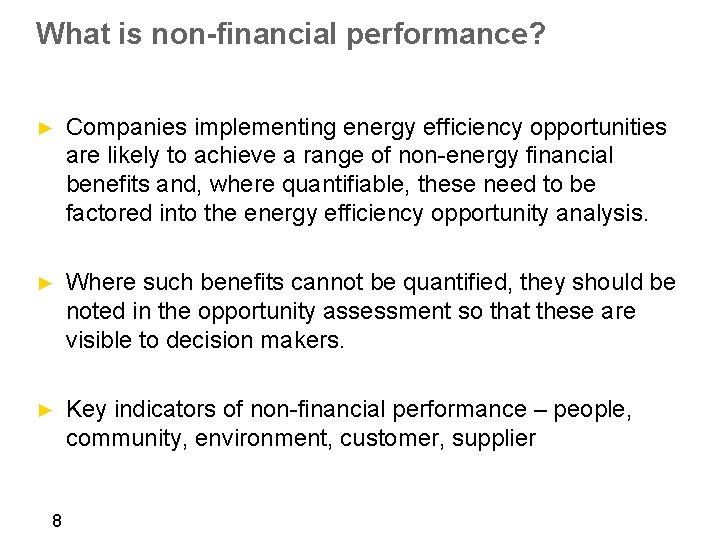 What is non-financial performance?

► Companies implementing energy efficiency opportunities are likely to achieve a range of non-energy financial benefits and, where quantifiable, these need to be factored into the energy efficiency opportunity analysis.

► Where such benefits cannot be quantified, they should be noted in the opportunity assessment so that these are visible to decision makers.

► Key indicators of non-financial performance – people, community, environment, customer, supplier

8